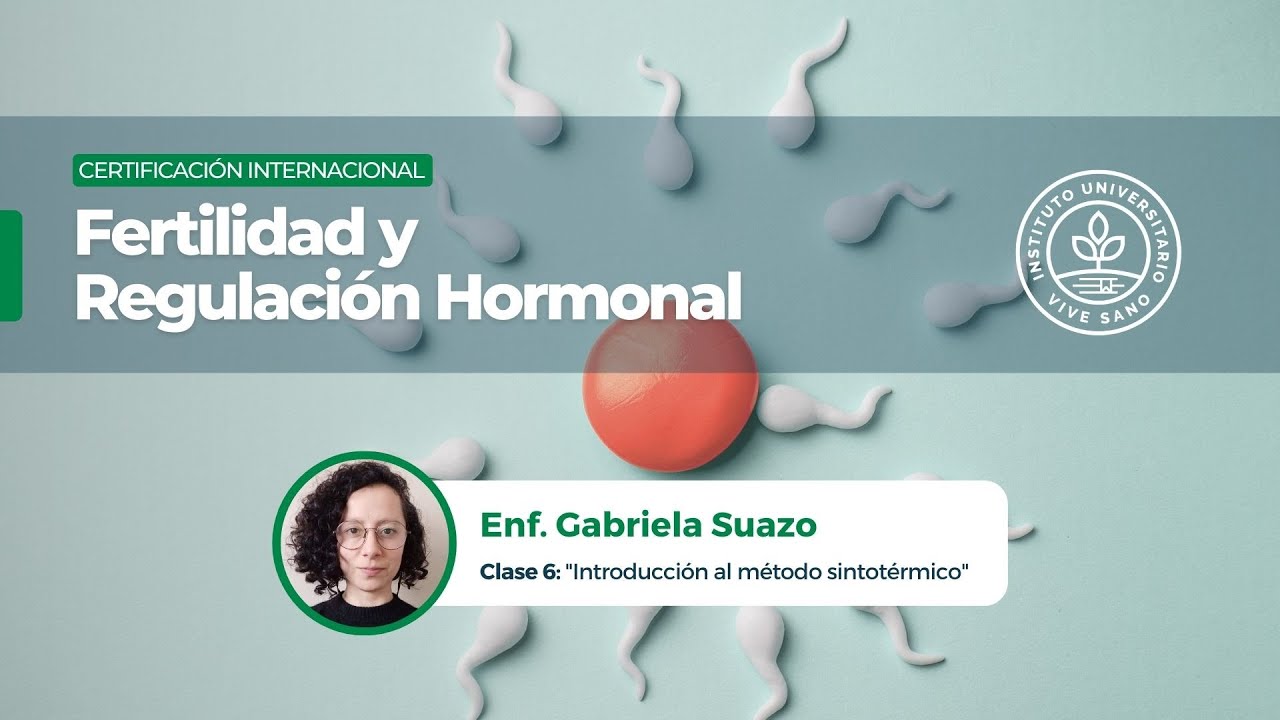 CERTIFICACIÓN INTERNACIONAL

Fertilidad y Regulación Hormonal

INSTITUTO UNIVERSITARIO VIVE SANO

Enf. Gabriela Suazo

Clase 6: "Introducción al método sintotérmico"